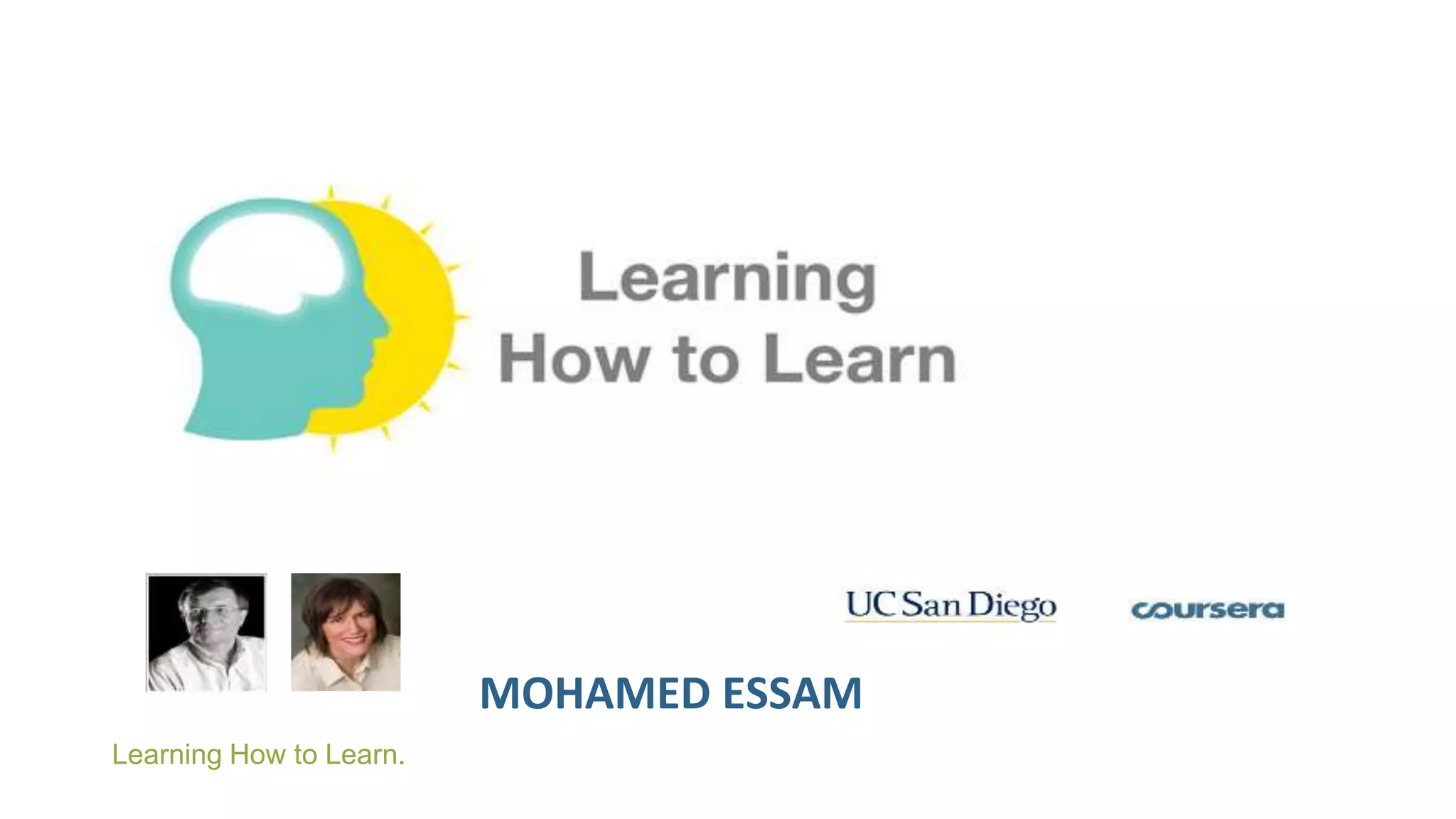 Learning How to Learn

UC San Diego

coursera

MOHAMED ESSAM

Learning How to Learn.